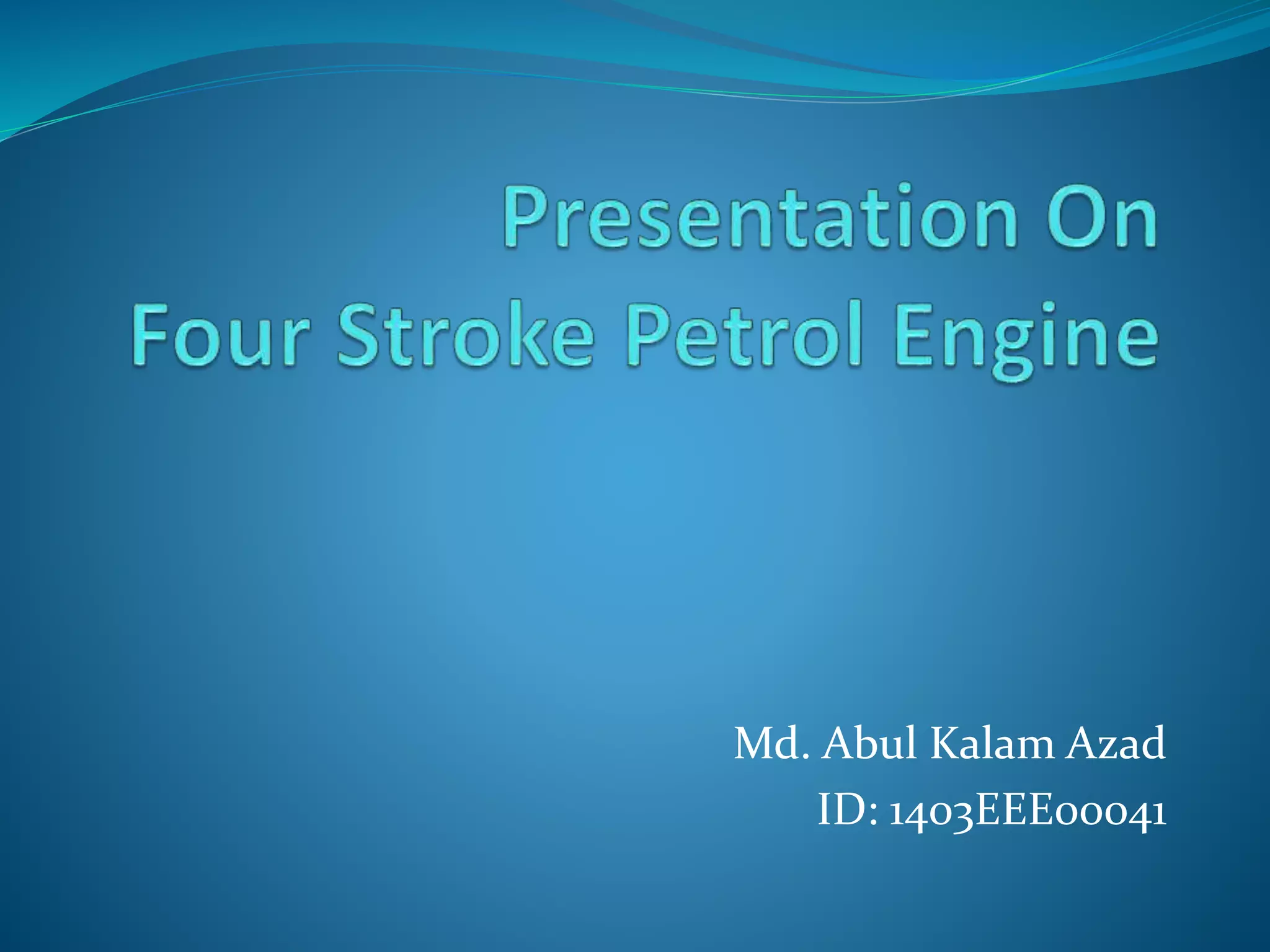 Presentation On
Four Stroke Petrol Engine

Md. Abul Kalam Azad
ID: 1403EEE00041